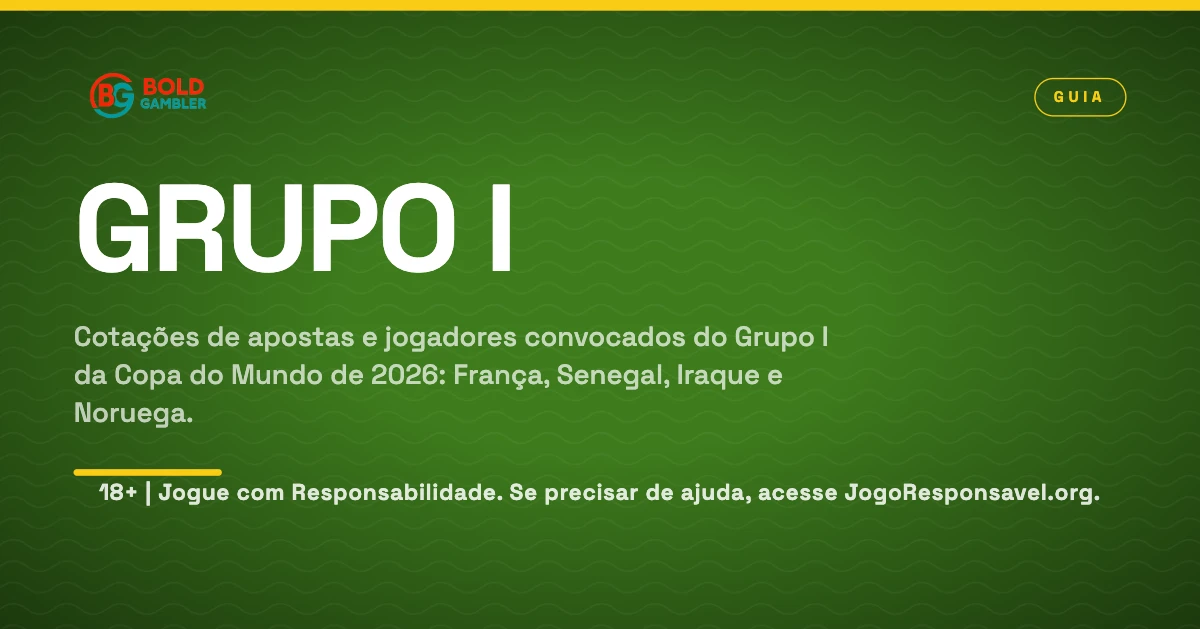 BG BOLD GAMBLER

GUIA

GRUPO I

Cotações de apostas e jogadores convocados do Grupo I da Copa do Mundo de 2026: França, Senegal, Iraque e Noruega.

18+ | Jogue com Responsabilidade. Se precisar de ajuda, acesse JogoResponsavel.org.